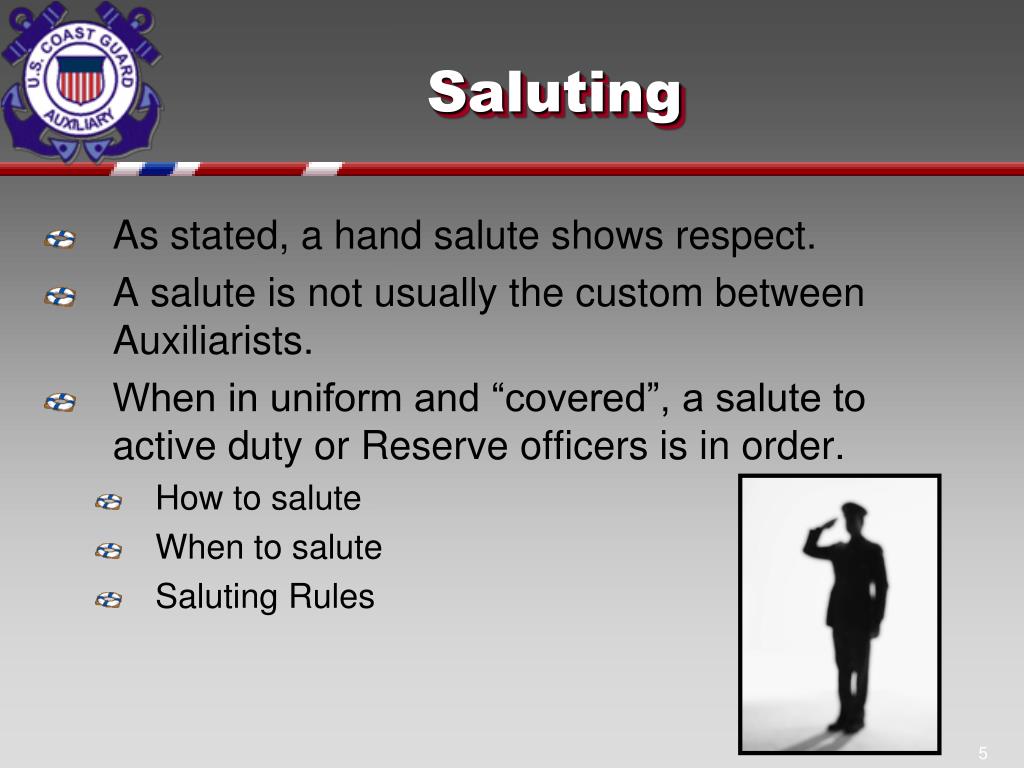 U.S. COAST GUARD AUXILIARY

Saluting

As stated, a hand salute shows respect.

A salute is not usually the custom between Auxiliarists.

When in uniform and “covered”, a salute to active duty or Reserve officers is in order.

How to salute

When to salute

Saluting Rules

5